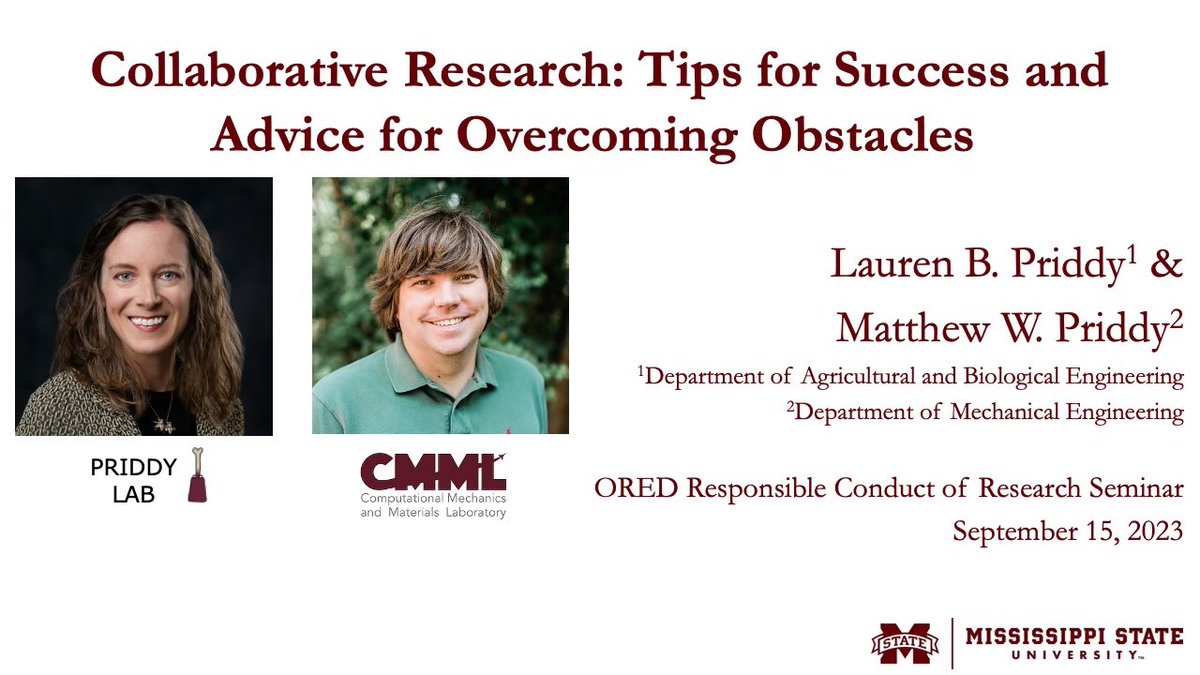 Collaborative Research: Tips for Success and Advice for Overcoming Obstacles

PRIDDY LAB

CMML
Computational Mechanics and Materials Laboratory

Lauren B. Priddy$^1$ &
Matthew W. Priddy$^2$
$^1$Department of Agricultural and Biological Engineering
$^2$Department of Mechanical Engineering

ORED Responsible Conduct of Research Seminar
September 15, 2023

STATE
MISSISSIPPI STATE UNIVERSITY™